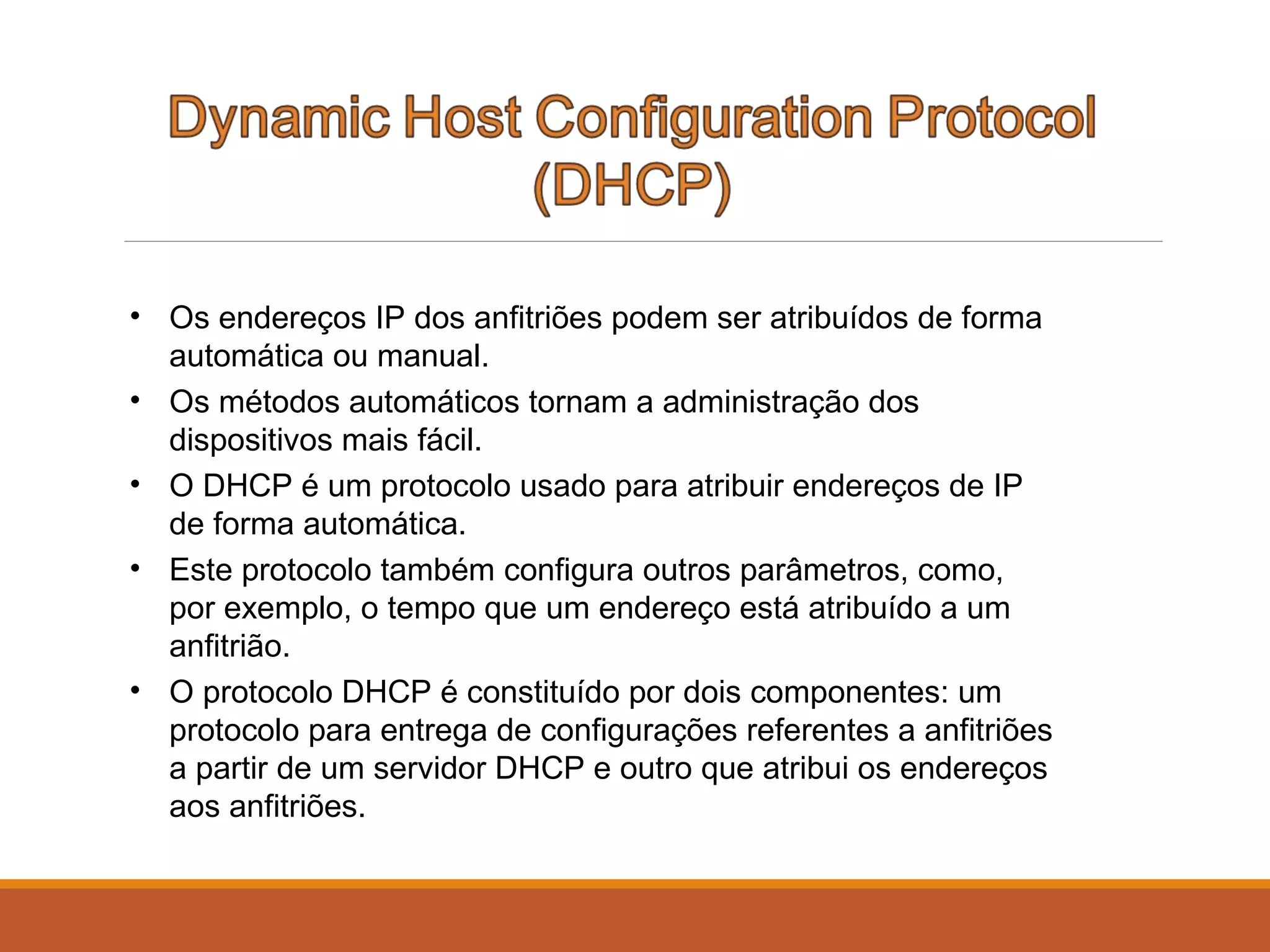 Dynamic Host Configuration Protocol (DHCP)

• Os endereços IP dos anfitriões podem ser atribuídos de forma automática ou manual.
• Os métodos automáticos tornam a administração dos dispositivos mais fácil.
• O DHCP é um protocolo usado para atribuir endereços de IP de forma automática.
• Este protocolo também configura outros parâmetros, como, por exemplo, o tempo que um endereço está atribuído a um anfitrião.
• O protocolo DHCP é constituído por dois componentes: um protocolo para entrega de configurações referentes a anfitriões a partir de um servidor DHCP e outro que atribui os endereços aos anfitriões.